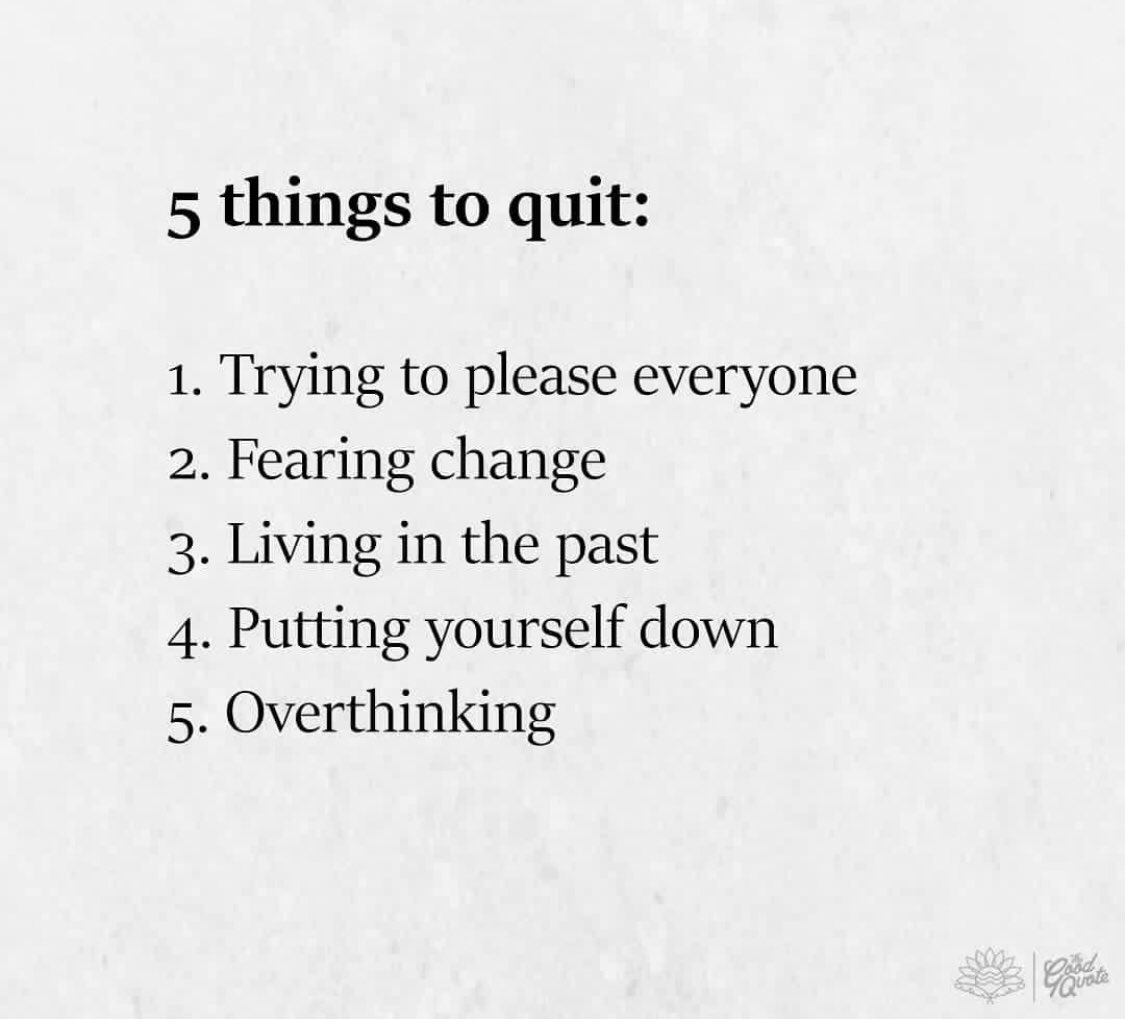 5 things to quit:

1. Trying to please everyone
2. Fearing change
3. Living in the past
4. Putting yourself down
5. Overthinking

The Good Quote